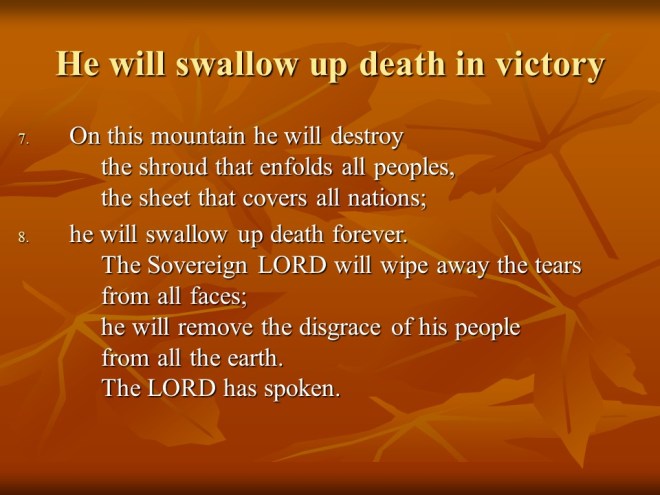 He will swallow up death in victory

7. On this mountain he will destroy
the shroud that enfolds all peoples,
the sheet that covers all nations;

8. he will swallow up death forever.
The Sovereign LORD will wipe away the tears
from all faces;
he will remove the disgrace of his people
from all the earth.
The LORD has spoken.